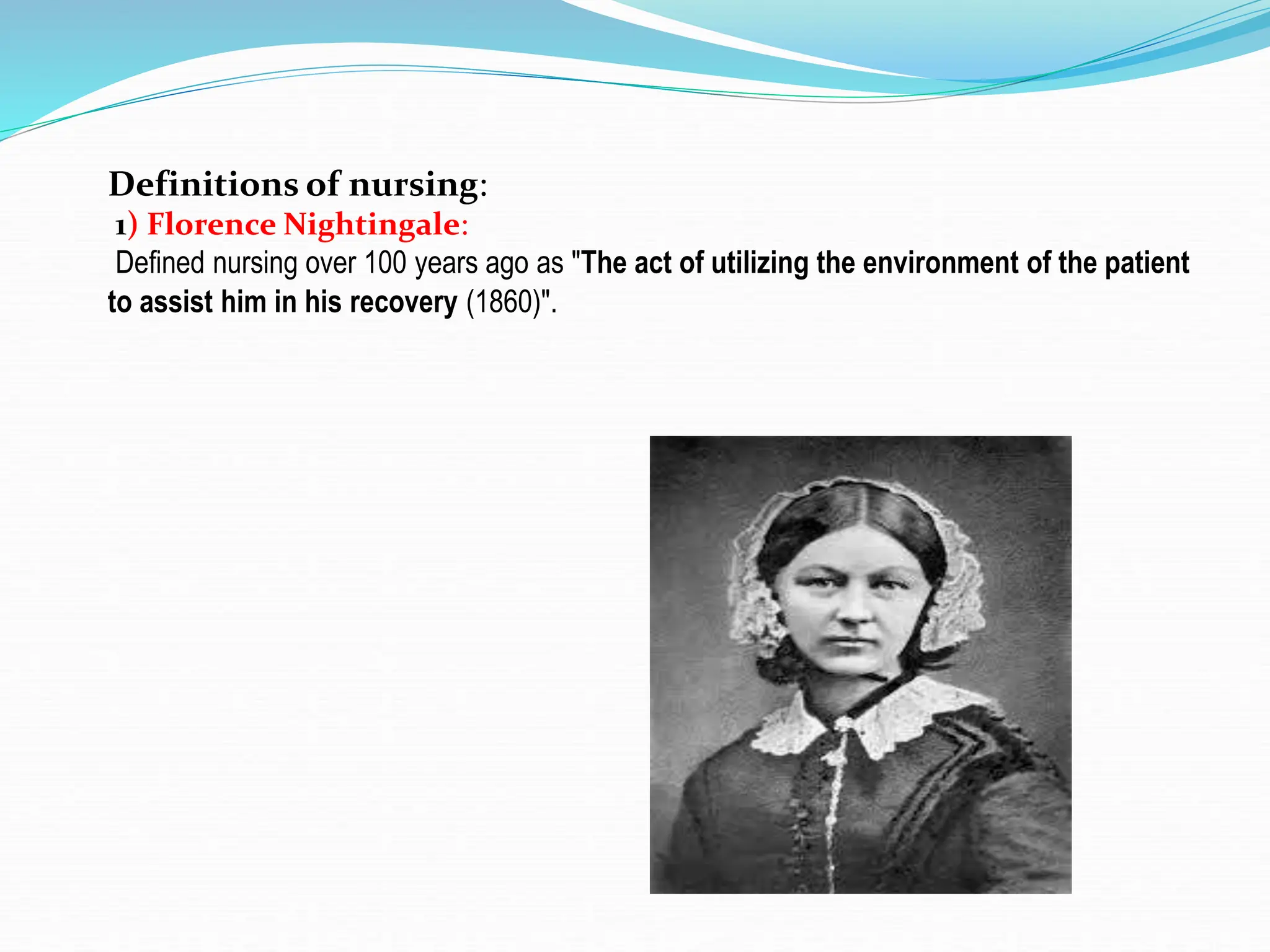 Definitions of nursing:
1) Florence Nightingale:
Defined nursing over 100 years ago as "The act of utilizing the environment of the patient to assist him in his recovery (1860)".